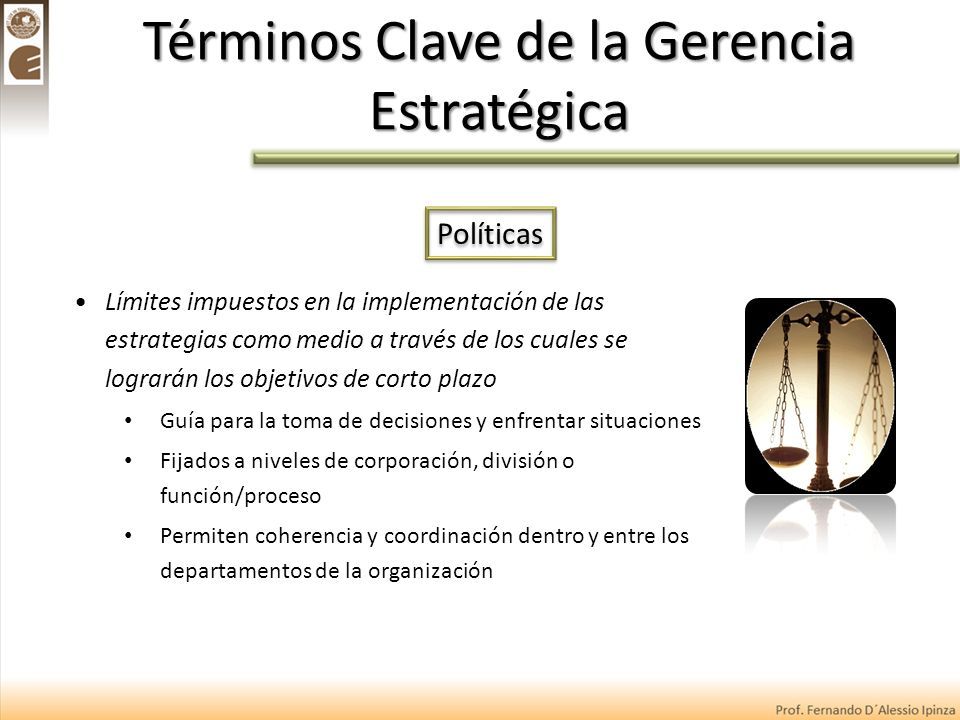 Términos Clave de la Gerencia Estratégica

Políticas

• Límites impuestos en la implementación de las estrategias como medio a través de los cuales se lograrán los objetivos de corto plazo

• Guía para la toma de decisiones y enfrentar situaciones

• Fijados a niveles de corporación, división o función/proceso

• Permiten coherencia y coordinación dentro y entre los departamentos de la organización

Prof. Fernando D´Alessio Ipinza